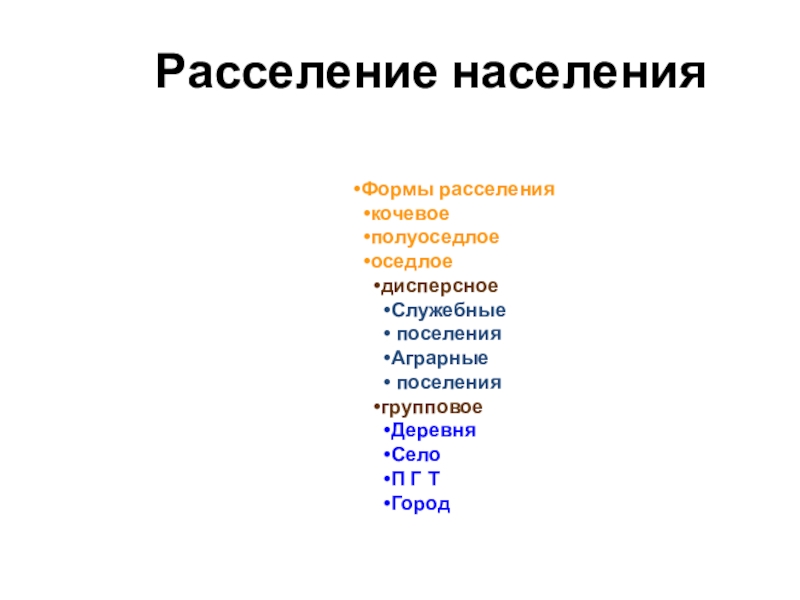 Расселение населения

•Формы расселения
•кочевое
•полуоседлое
•оседлое
•дисперсное
•Служебные
• поселения
•Аграрные
• поселения
•групповое
•Деревня
•Село
•П Г Т
•Город